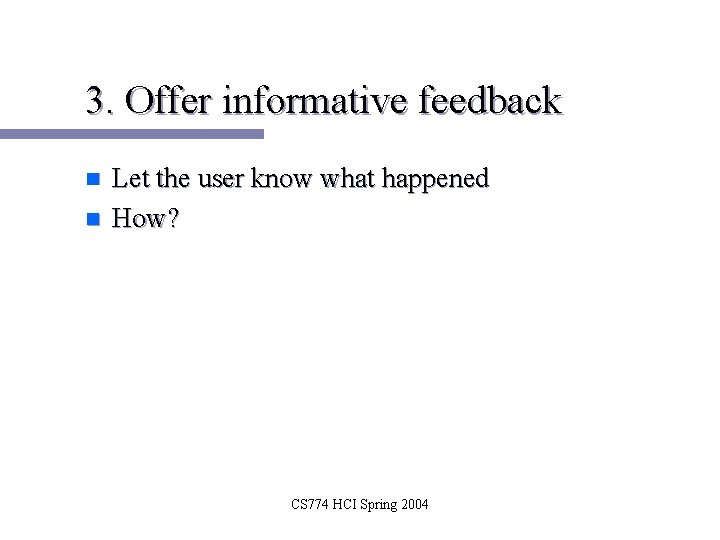 3. Offer informative feedback

- Let the user know what happened
- How?

CS774 HCI Spring 2004